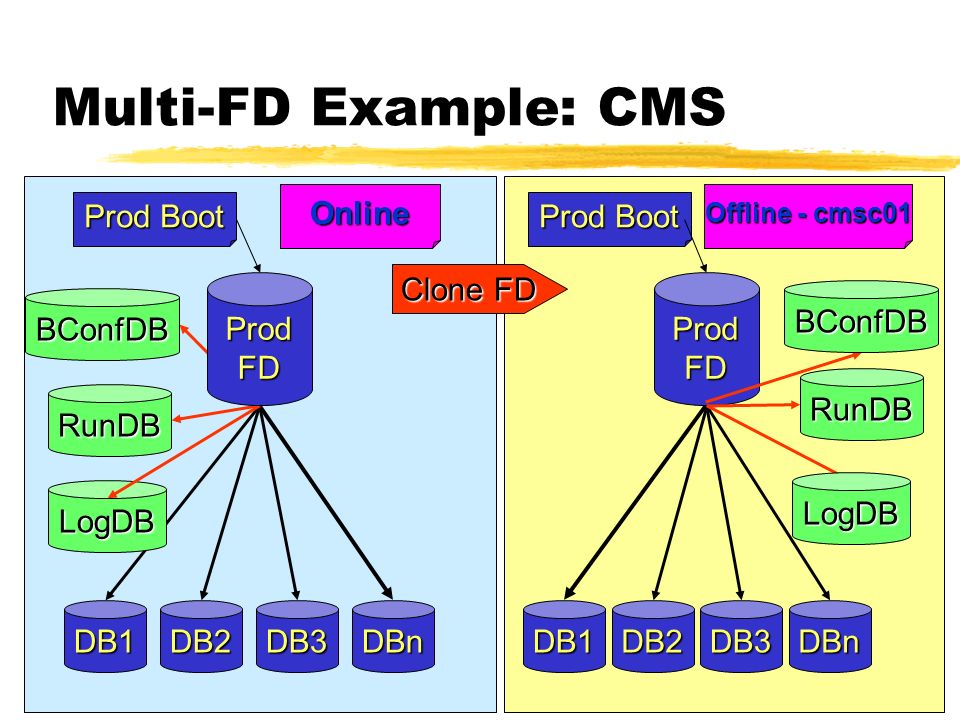 Multi-FD Example: CMS

Prod Boot

Online

BConfDB

Prod FD

RunDB

LogDB

DB1 DB2 DB3 DBn

Clone FD

Prod Boot

Offline - cmsc01

Prod FD

BConfDB

RunDB

LogDB

DB1 DB2 DB3 DBn